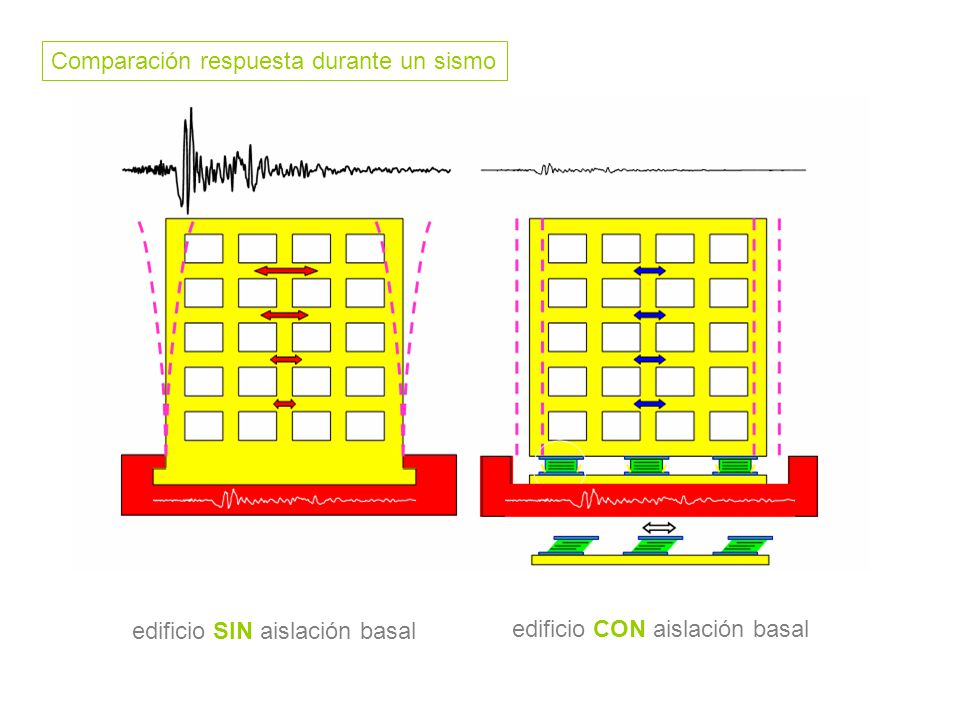 Comparación respuesta durante un sismo

edificio SIN aislación basal

edificio CON aislación basal